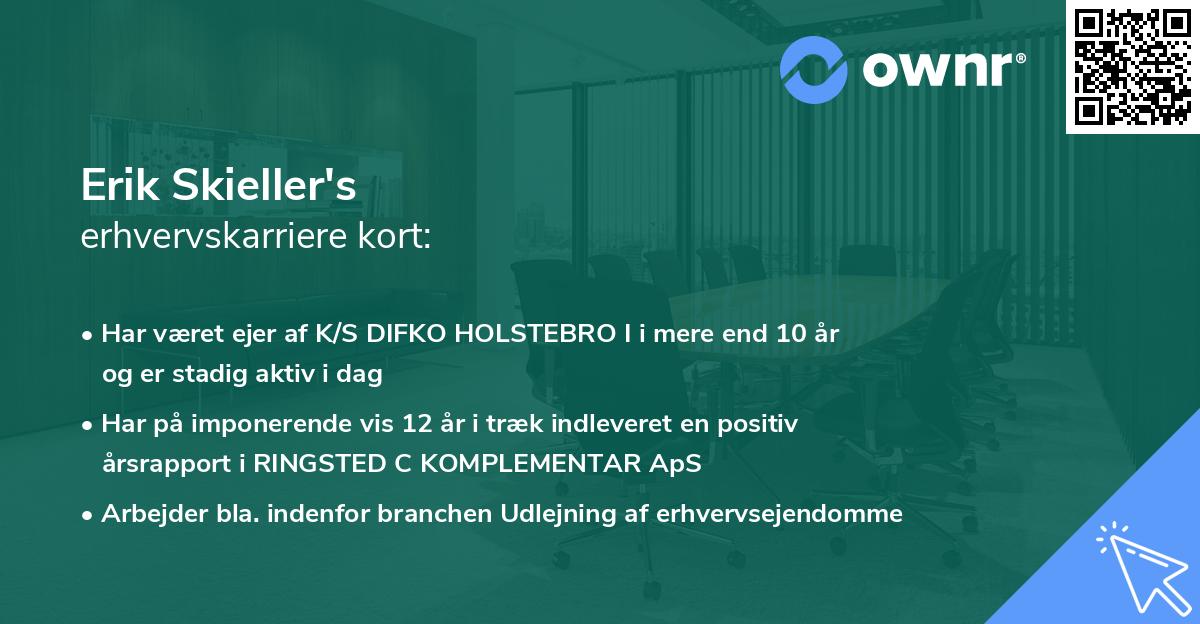 ownr®

Erik Skieller's
erhvervskarriere kort:

• Har været ejer af K/S DIFKO HOLSTEBRO I i mere end 10 år og er stadig aktiv i dag

• Har på imponerende vis 12 år i træk indleveret en positiv årsrapport i RINGSTED C KOMPLEMENTAR ApS

• Arbejder bla. indenfor branchen Udlejning af erhvervsejendomme